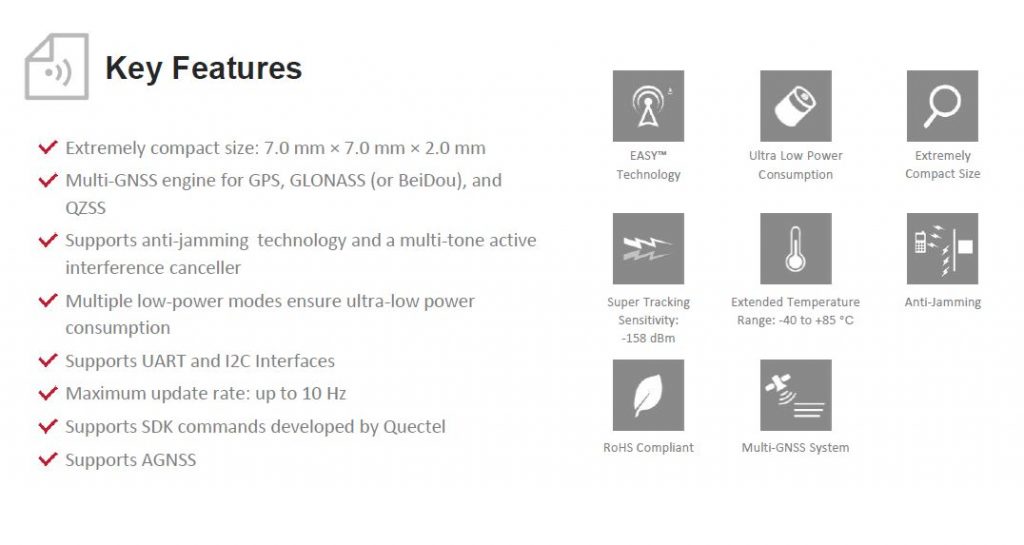 Key Features

Extremely compact size: 7.0 mm × 7.0 mm × 2.0 mm

Multi-GNSS engine for GPS, GLONASS (or BeiDou), and QZSS

Supports anti-jamming technology and a multi-tone active interference canceller

Multiple low-power modes ensure ultra-low power consumption

Supports UART and I2C Interfaces

Maximum update rate: up to 10 Hz

Supports SDK commands developed by Quectel

Supports AGNSS

EASY™ Technology

Ultra Low Power Consumption

Extremely Compact Size

Super Tracking Sensitivity: -158 dBm

Extended Temperature Range: -40 to +85 °C

Anti-Jamming

RoHS Compliant

Multi-GNSS System